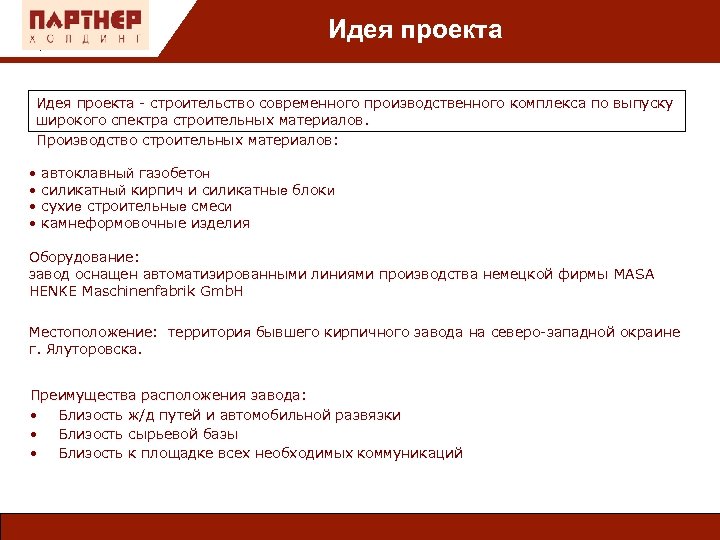 ПАРТНЕР
ХОЛДИНГ

Идея проекта

Идея проекта - строительство современного производственного комплекса по выпуску широкого спектра строительных материалов.

Производство строительных материалов:

• автоклавный газобетон
• силикатный кирпич и силикатные блоки
• сухие строительные смеси
• камнеформовочные изделия

Оборудование:
завод оснащен автоматизированными линиями производства немецкой фирмы MASA HENKE Maschinenfabrik GmbH

Местоположение: территория бывшего кирпичного завода на северо-западной окраине г. Ялуторовска.

Преимущества расположения завода:
• Близость ж/д путей и автомобильной развязки
• Близость сырьевой базы
• Близость к площадке всех необходимых коммуникаций